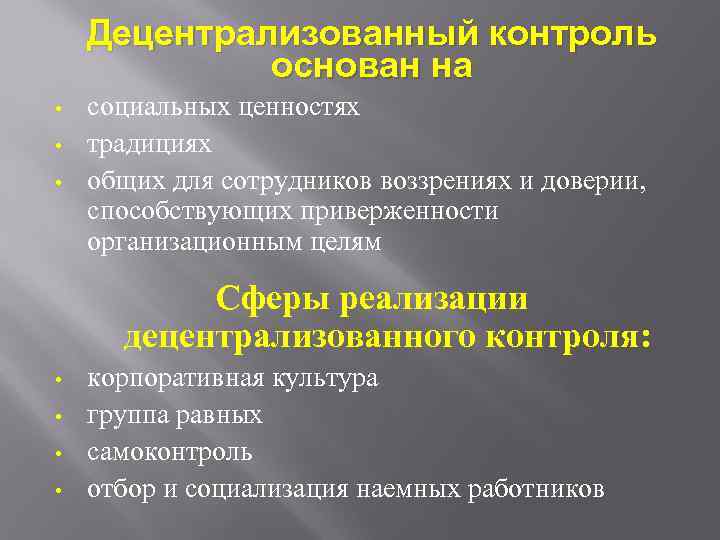 Децентрализованный контроль основан на

• социальных ценностях
• традициях
• общих для сотрудников воззрениях и доверии, способствующих приверженности организационным целям

Сферы реализации децентрализованного контроля:

• корпоративная культура
• группа равных
• самоконтроль
• отбор и социализация наемных работников